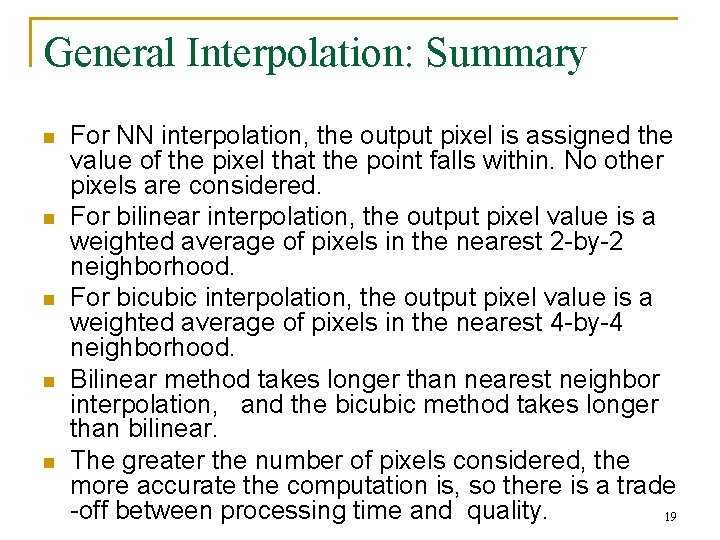 General Interpolation: Summary

For NN interpolation, the output pixel is assigned the value of the pixel that the point falls within. No other pixels are considered.

For bilinear interpolation, the output pixel value is a weighted average of pixels in the nearest 2-by-2 neighborhood.

For bicubic interpolation, the output pixel value is a weighted average of pixels in the nearest 4-by-4 neighborhood.

Bilinear method takes longer than nearest neighbor interpolation, and the bicubic method takes longer than bilinear.

The greater the number of pixels considered, the more accurate the computation is, so there is a trade -off between processing time and quality.

19